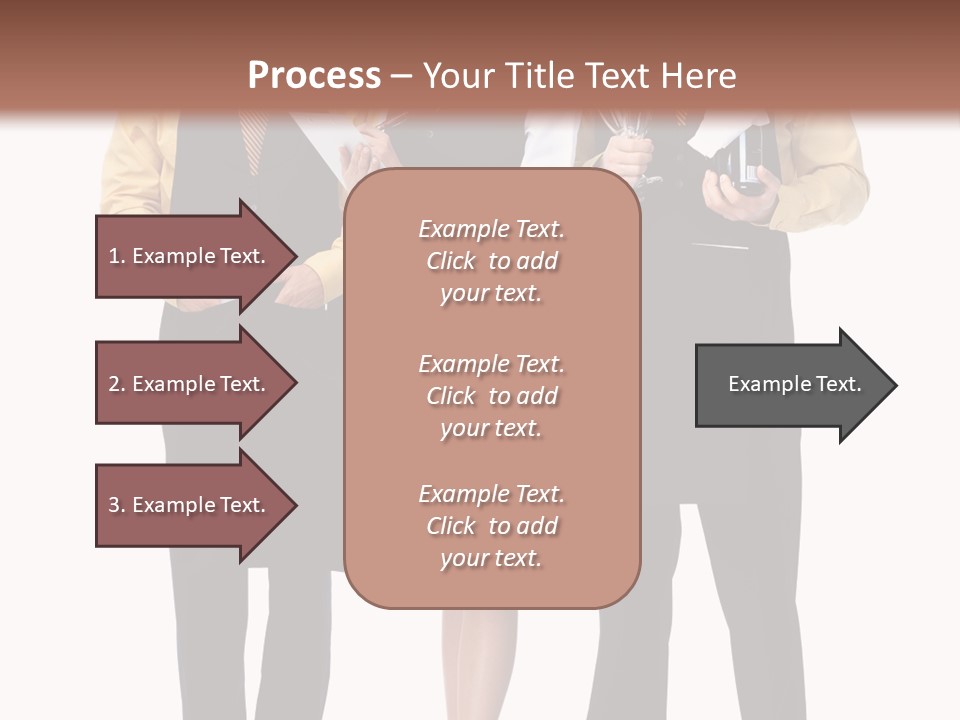 Process – Your Title Text Here

1. Example Text.

2. Example Text.

3. Example Text.

Example Text. Click to add your text.

Example Text. Click to add your text.

Example Text. Click to add your text.

Example Text.